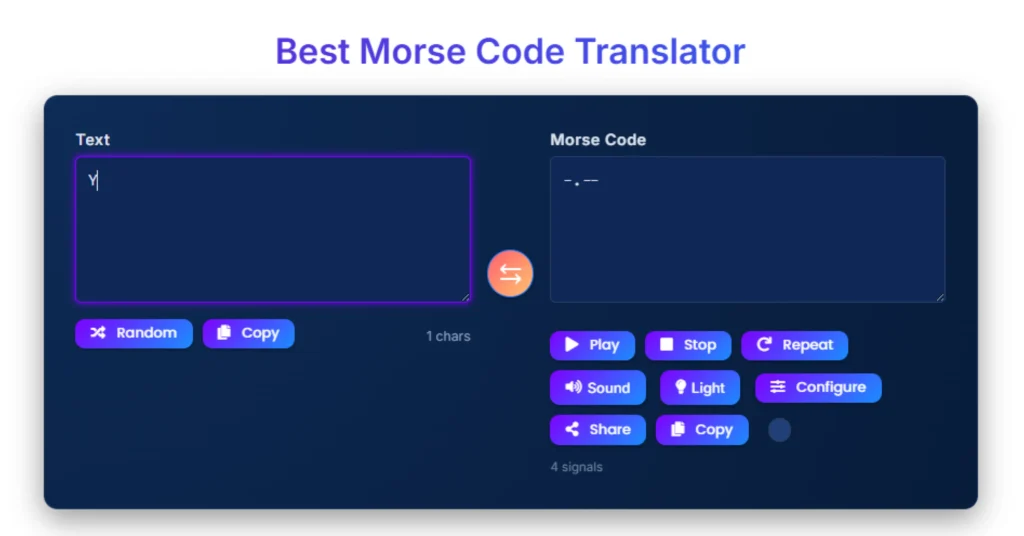 Best Morse Code Translator

Text

Y

Random Copy 1 chars

Morse Code

-.--

Play Stop Repeat

Sound Light Configure

Share Copy

4 signals